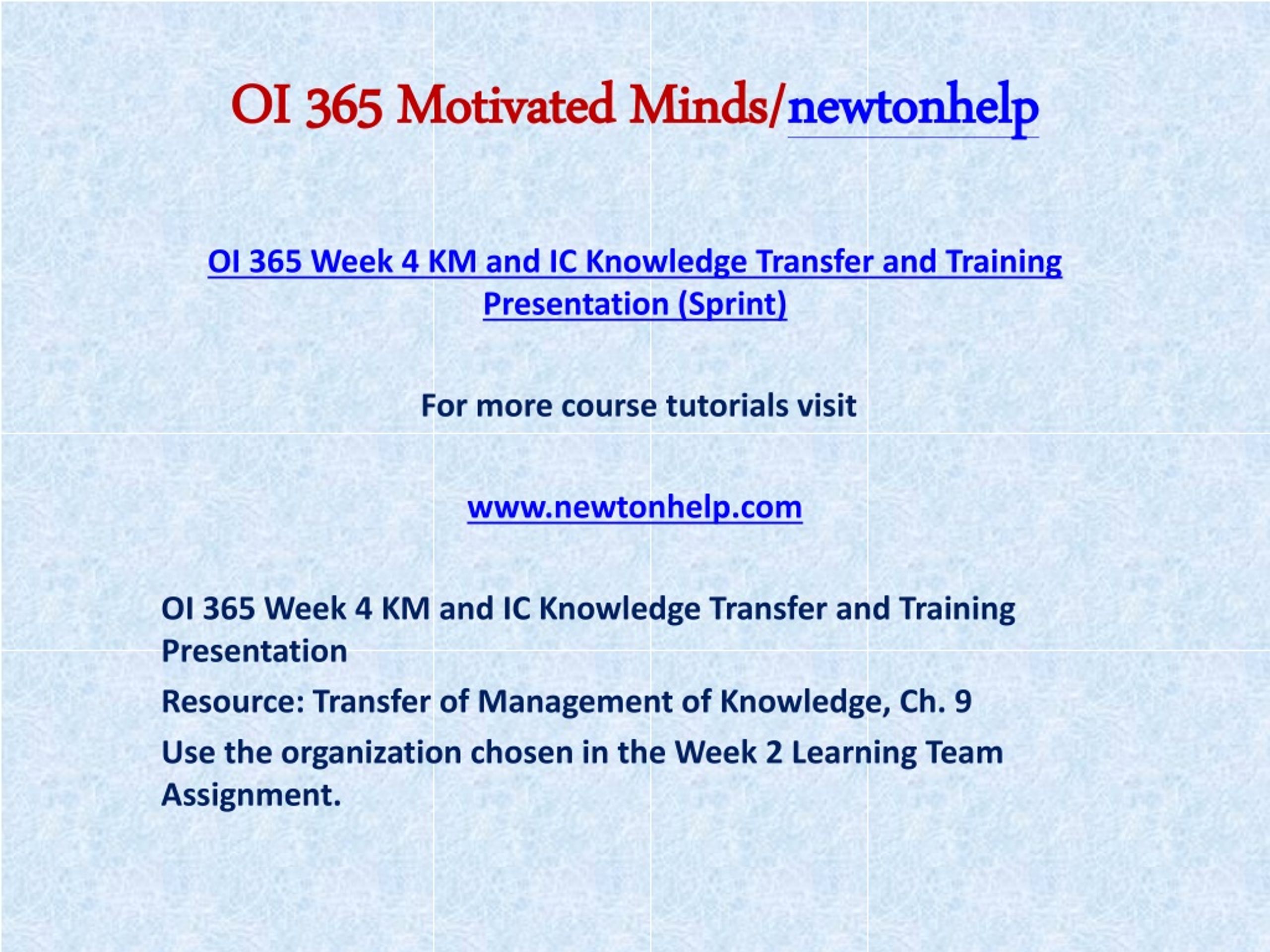 OI 365 Motivated Minds/newtonhelp

OI 365 Week 4 KM and IC Knowledge Transfer and Training Presentation (Sprint)

For more course tutorials visit

www.newtonhelp.com

OI 365 Week 4 KM and IC Knowledge Transfer and Training Presentation

Resource: Transfer of Management of Knowledge, Ch. 9

Use the organization chosen in the Week 2 Learning Team Assignment.